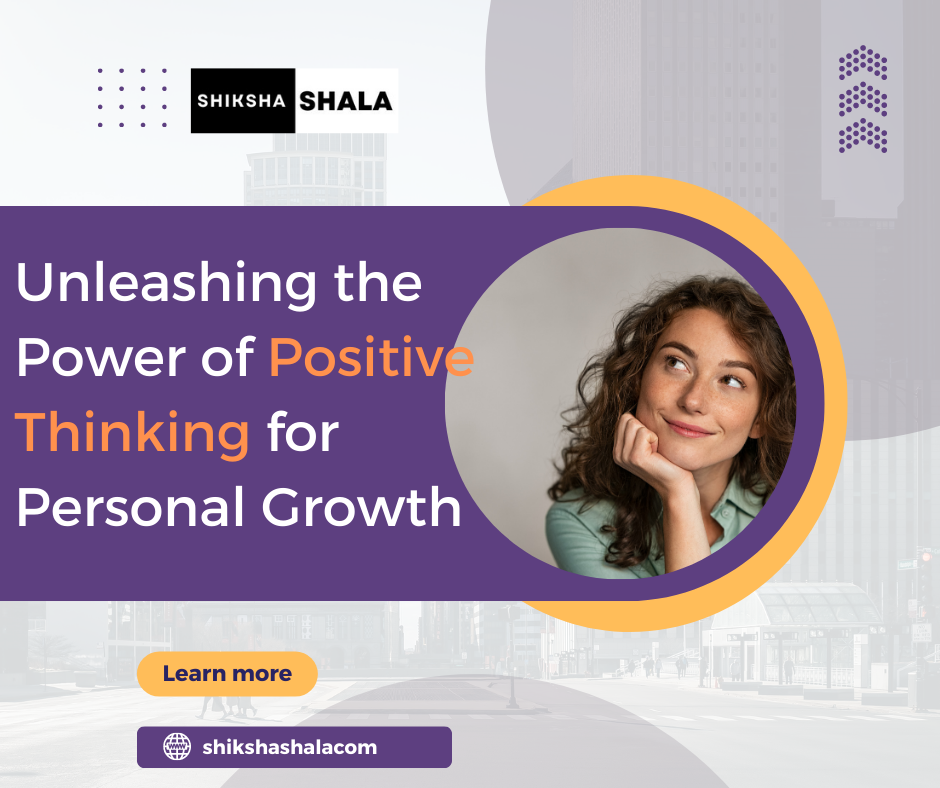 SHIKSHA SHALA

Unleashing the Power of Positive Thinking for Personal Growth

Learn more

shikshashalacom